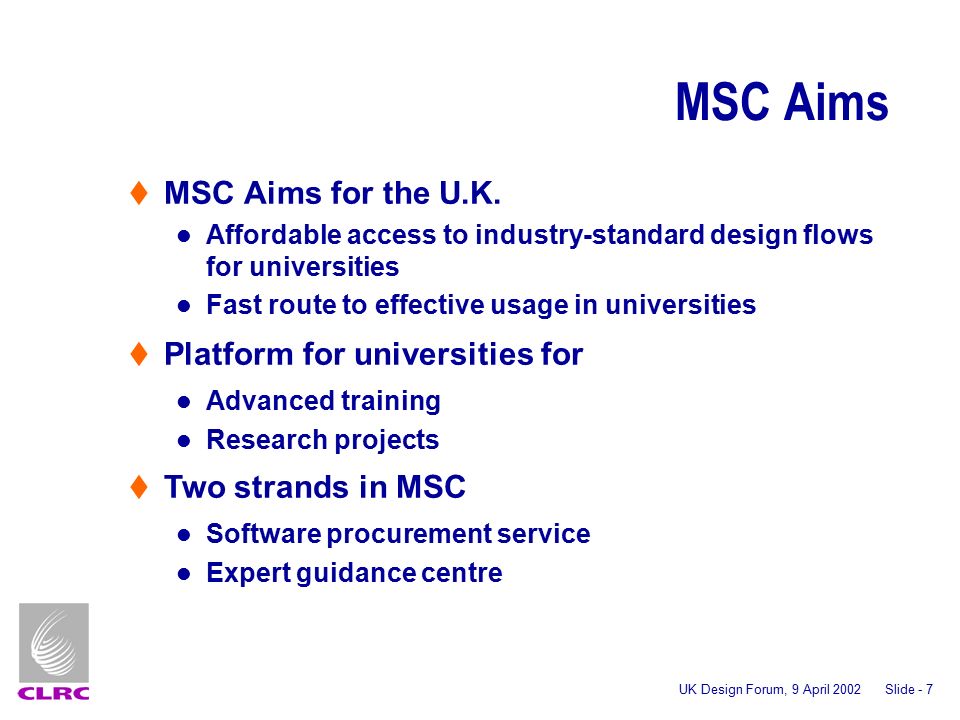 MSC Aims

♦ MSC Aims for the U.K.

● Affordable access to industry-standard design flows for universities

● Fast route to effective usage in universities

♦ Platform for universities for

● Advanced training

● Research projects

♦ Two strands in MSC

● Software procurement service

● Expert guidance centre

CLRC

UK Design Forum, 9 April 2002 Slide - 7